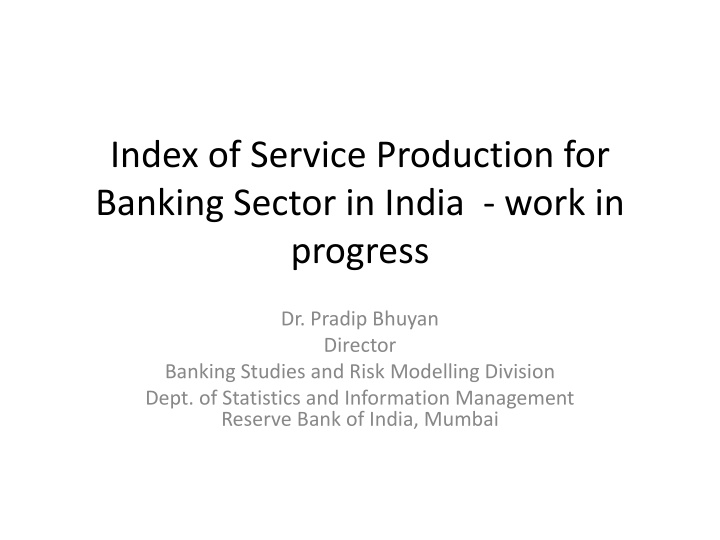 Index of Service Production for Banking Sector in India  - work in progress

Dr. Pradip Bhuyan
Director
Banking Studies and Risk Modelling Division
Dept. of Statistics and Information Management
Reserve Bank of India, Mumbai